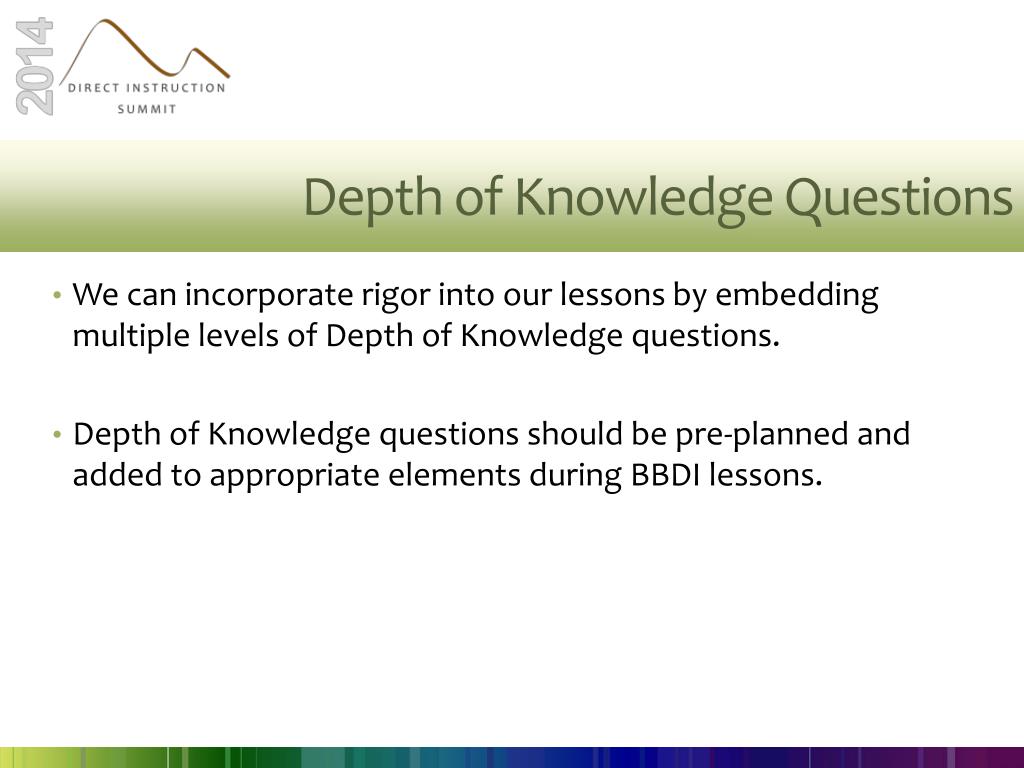 2014
DIRECT INSTRUCTION
SUMMIT

Depth of Knowledge Questions

• We can incorporate rigor into our lessons by embedding multiple levels of Depth of Knowledge questions.

• Depth of Knowledge questions should be pre-planned and added to appropriate elements during BBDI lessons.